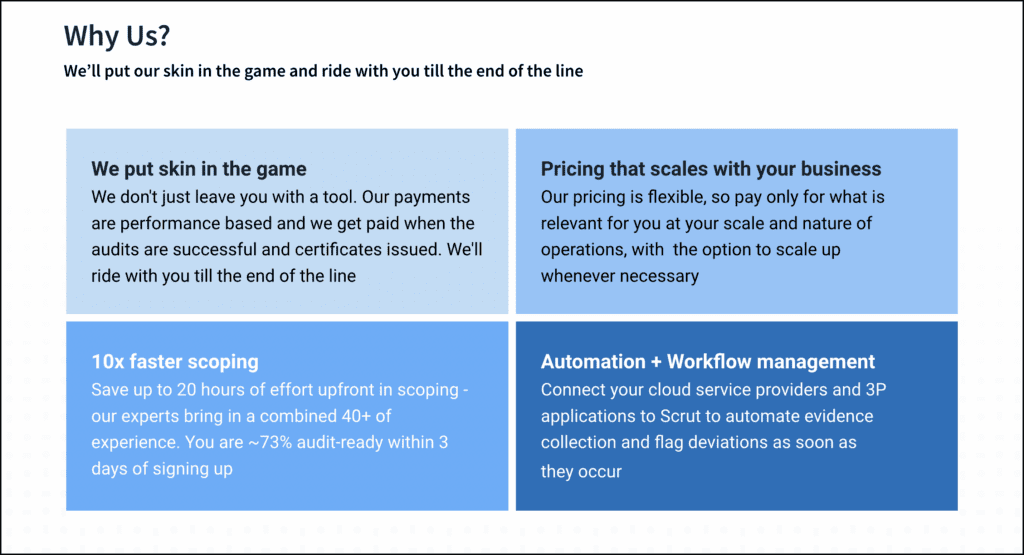 Why Us?

We'll put our skin in the game and ride with you till the end of the line

We put skin in the game

We don't just leave you with a tool. Our payments are performance based and we get paid when the audits are successful and certificates issued. We'll ride with you till the end of the line

Pricing that scales with your business

Our pricing is flexible, so pay only for what is relevant for you at your scale and nature of operations, with the option to scale up whenever necessary

10x faster scoping

Save up to 20 hours of effort upfront in scoping - our experts bring in a combined 40+ of experience. You are ~73% audit-ready within 3 days of signing up

Automation + Workflow management

Connect your cloud service providers and 3P applications to Scrut to automate evidence collection and flag deviations as soon as they occur